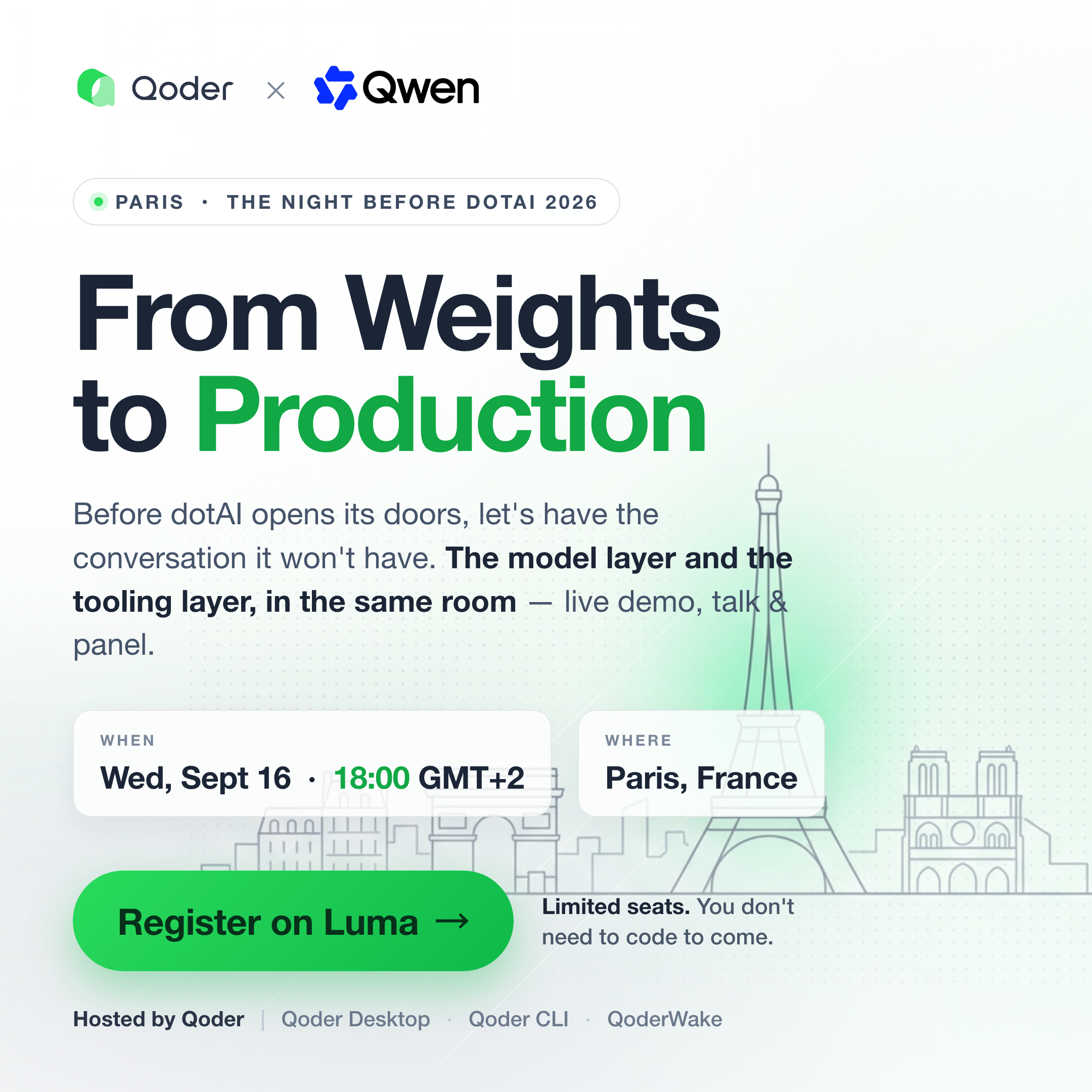 Qoder × Qwen

PARIS · THE NIGHT BEFORE DOTAI 2026

From Weights to Production

Before dotAI opens its doors, let's have the conversation it won't have. The model layer and the tooling layer, in the same room — live demo, talk & panel.

WHEN
Wed, Sept 16 · 18:00 GMT+2

WHERE
Paris, France

Register on Luma →

Limited seats. You don't need to code to come.

Hosted by Qoder | Qoder Desktop · Qoder CLI · QoderWake